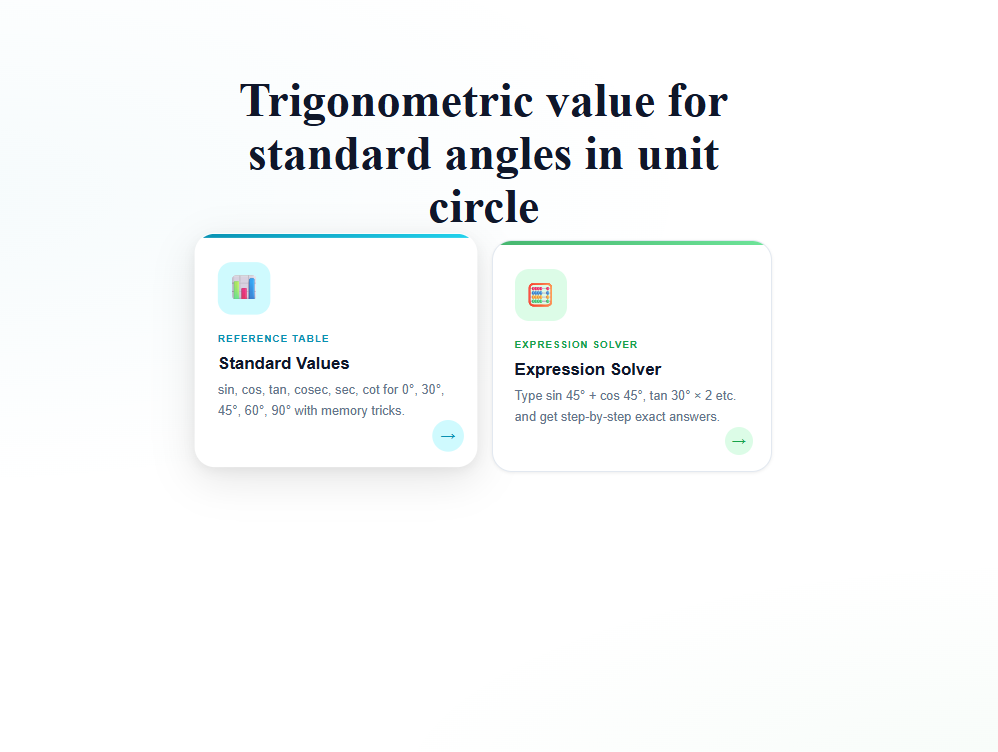 Trigonometric value for standard angles in unit circle

REFERENCE TABLE

Standard Values

sin, cos, tan, cosec, sec, cot for 0°, 30°, 45°, 60°, 90° with memory tricks.

→

EXPRESSION SOLVER

Expression Solver

Type sin 45° + cos 45°, tan 30° × 2 etc. and get step-by-step exact answers.

→